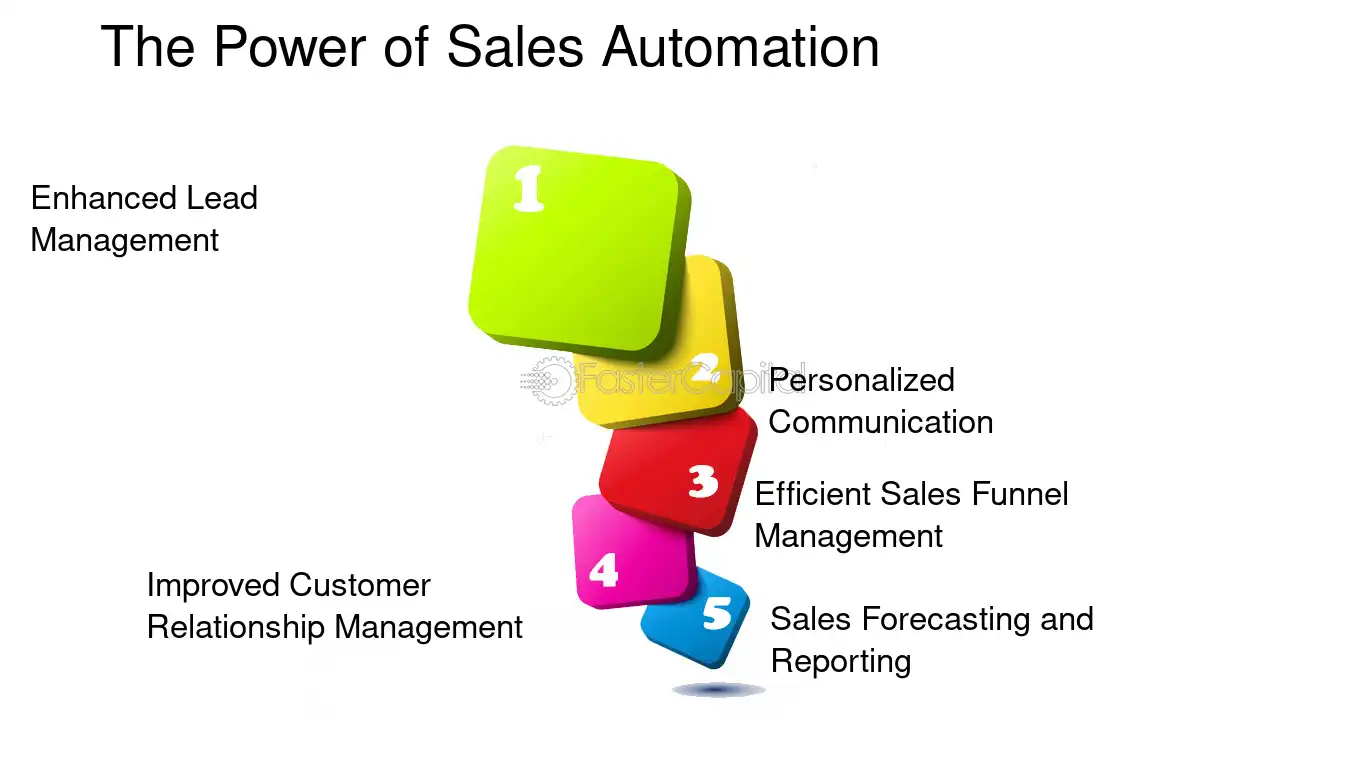 The Power of Sales Automation

Enhanced Lead Management

1

2

Personalized Communication

3

Efficient Sales Funnel Management

4

Improved Customer Relationship Management

5

Sales Forecasting and Reporting

FasterCapital